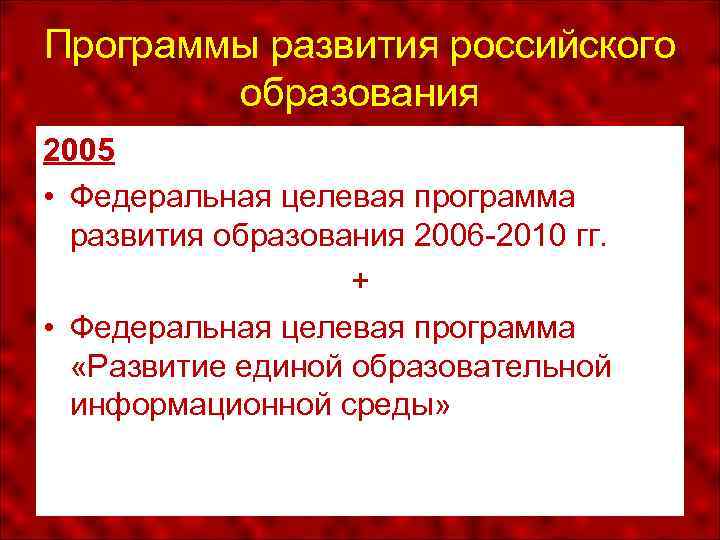 Программы развития российского образования

2005

• Федеральная целевая программа развития образования 2006-2010 гг.

+

• Федеральная целевая программа «Развитие единой образовательной информационной среды»